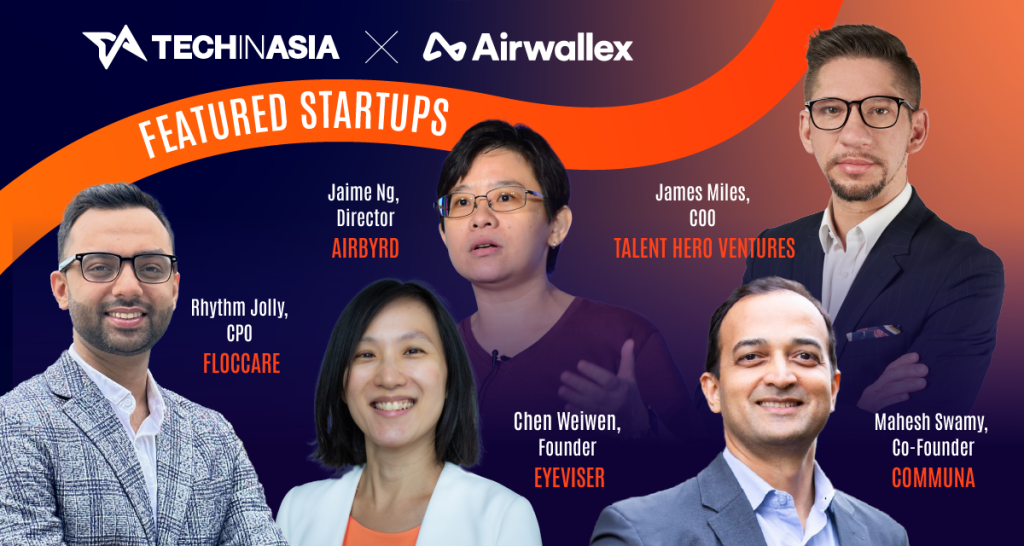 TECHINASIA × Airwallex

FEATURED STARTUPS

Jaime Ng, Director
AIRBYRD

James Miles, COO
TALENT HERO VENTURES

Rhythm Jolly, CPO
FLOCCARE

Chen Weiwen, Founder
EYEVISER

Mahesh Swamy, Co-Founder
COMMUNA